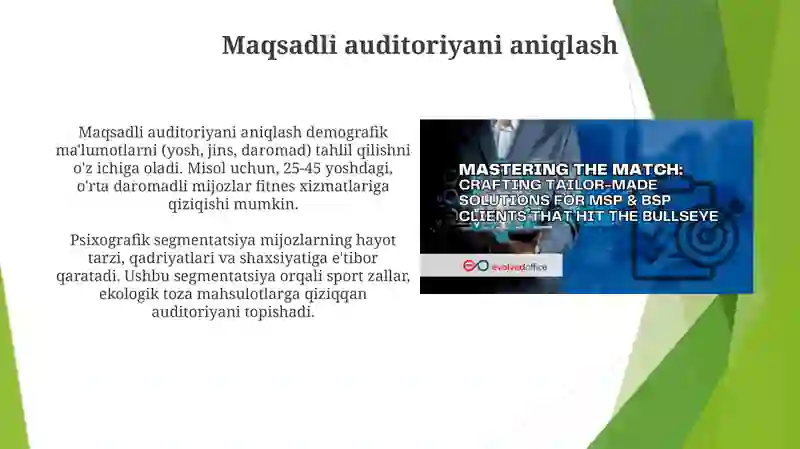 Maqsadli auditoriyani aniqlash

Maqsadli auditoriyani aniqlash demografik ma'lumotlarni (yosh, jins, daromad) tahlil qilishni o'z ichiga oladi. Misol uchun, 25-45 yoshdagi, o'rta daromadli mijozlar fitnes xizmatlariga qiziqishi mumkin.

Psixografik segmentatsiya mijozlarning hayot tarzi, qadriyatlari va shaxsiyatiga e'tibor qaratadi. Ushbu segmentatsiya orqali sport zallar, ekologik toza mahsulotlarga qiziqqan auditoriyani topishadi.

MASTERING THE MATCH:
CRAFTING TAILOR-MADE SOLUTIONS FOR MSP & BSP CLIENTS THAT HIT THE BULLSEYE

evolvedoffice